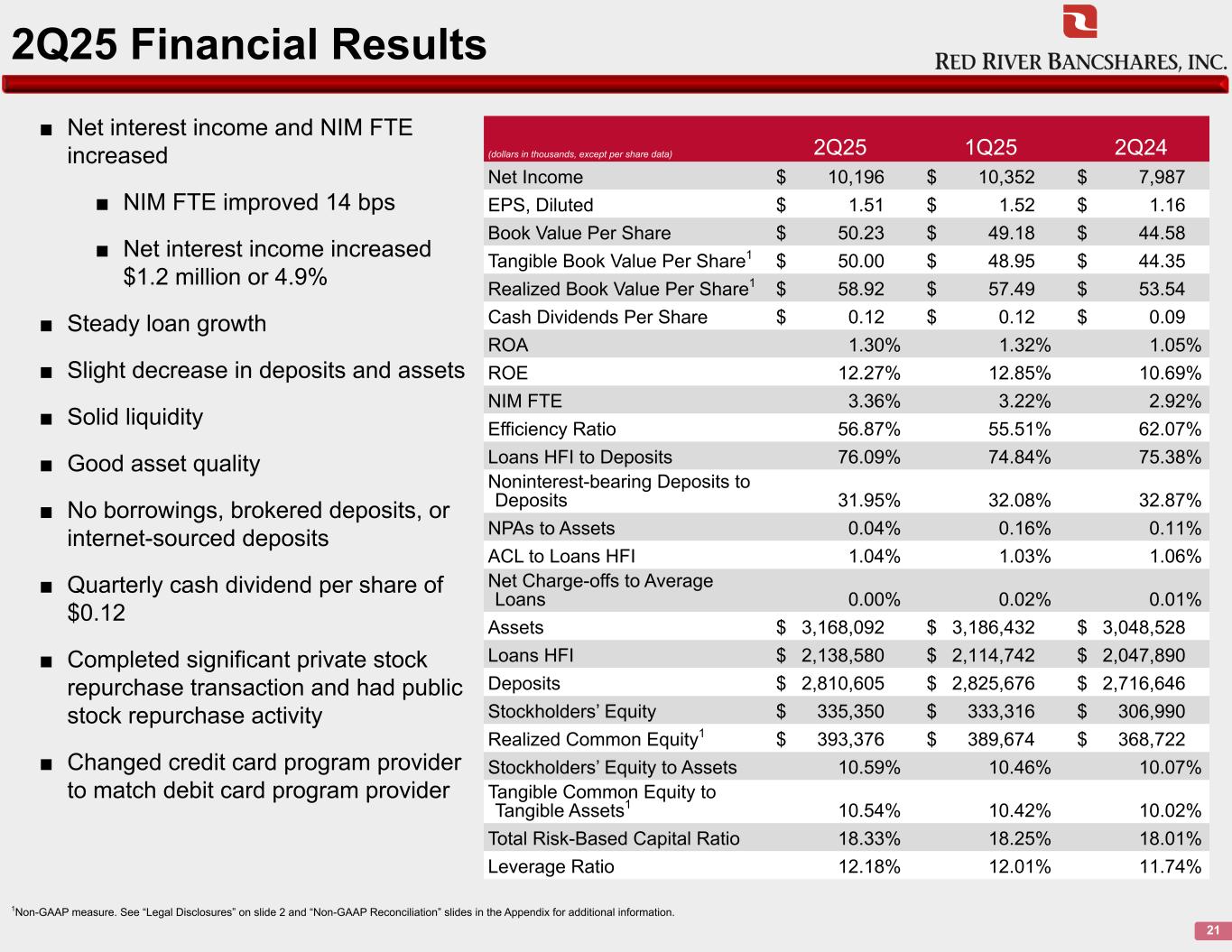 2Q25 Financial Results

RED RIVER BANCSHARES, INC.

■ Net interest income and NIM FTE increased

■ NIM FTE improved 14 bps

■ Net interest income increased $1.2 million or 4.9%

■ Steady loan growth

■ Slight decrease in deposits and assets

■ Solid liquidity

■ Good asset quality

■ No borrowings, brokered deposits, or internet-sourced deposits

■ Quarterly cash dividend per share of $0.12

■ Completed significant private stock repurchase transaction and had public stock repurchase activity

■ Changed credit card program provider to match debit card program provider

| (dollars in thousands, except per share data) | 2Q25 | 1Q25 | 2Q24 |
|---|---|---|---|
| Net Income | $ 10,196 | $ 10,352 | $ 7,987 |
| EPS, Diluted | $ 1.51 | $ 1.52 | $ 1.16 |
| Book Value Per Share | $ 50.23 | $ 49.18 | $ 44.58 |
| Tangible Book Value Per Share$^1$ | $ 50.00 | $ 48.95 | $ 44.35 |
| Realized Book Value Per Share$^1$ | $ 58.92 | $ 57.49 | $ 53.54 |
| Cash Dividends Per Share | $ 0.12 | $ 0.12 | $ 0.09 |
| ROA | 1.30% | 1.32% | 1.05% |
| ROE | 12.27% | 12.85% | 10.69% |
| NIM FTE | 3.36% | 3.22% | 2.92% |
| Efficiency Ratio | 56.87% | 55.51% | 62.07% |
| Loans HFI to Deposits | 76.09% | 74.84% | 75.38% |
| Noninterest-bearing Deposits to Deposits | 31.95% | 32.08% | 32.87% |
| NPAs to Assets | 0.04% | 0.16% | 0.11% |
| ACL to Loans HFI | 1.04% | 1.03% | 1.06% |
| Net Charge-offs to Average Loans | 0.00% | 0.02% | 0.01% |
| Assets | $ 3,168,092 | $ 3,186,432 | $ 3,048,528 |
| Loans HFI | $ 2,138,580 | $ 2,114,742 | $ 2,047,890 |
| Deposits | $ 2,810,605 | $ 2,825,676 | $ 2,716,646 |
| Stockholders’ Equity | $ 335,350 | $ 333,316 | $ 306,990 |
| Realized Common Equity$^1$ | $ 393,376 | $ 389,674 | $ 368,722 |
| Stockholders’ Equity to Assets | 10.59% | 10.46% | 10.07% |
| Tangible Common Equity to Tangible Assets$^1$ | 10.54% | 10.42% | 10.02% |
| Total Risk-Based Capital Ratio | 18.33% | 18.25% | 18.01% |
| Leverage Ratio | 12.18% | 12.01% | 11.74% |

$^1$Non-GAAP measure. See “Legal Disclosures” on slide 2 and “Non-GAAP Reconciliation” slides in the Appendix for additional information.

21